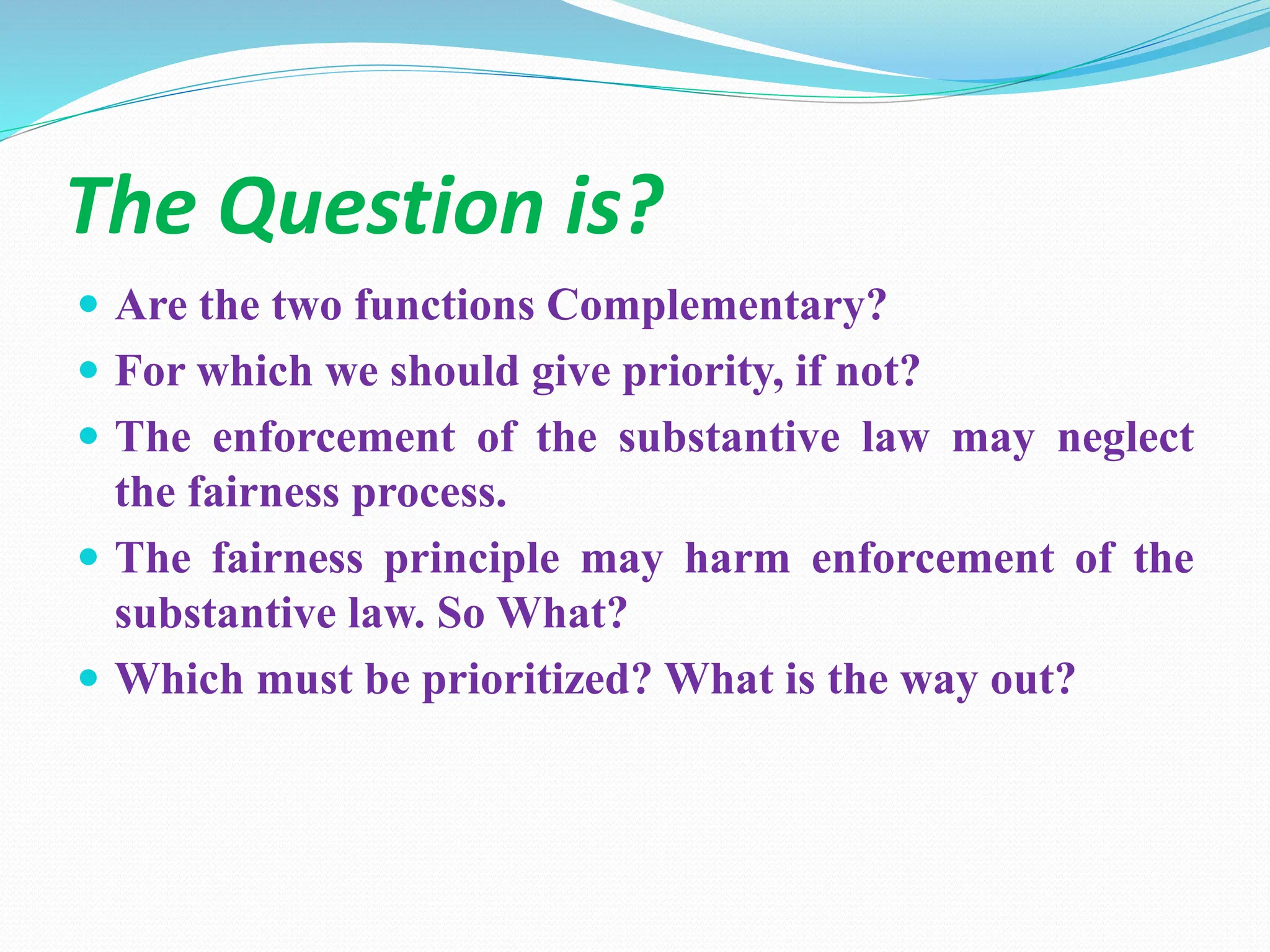 The Question is?

- Are the two functions Complementary?
- For which we should give priority, if not?
- The enforcement of the substantive law may neglect the fairness process.
- The fairness principle may harm enforcement of the substantive law. So What?
- Which must be prioritized? What is the way out?